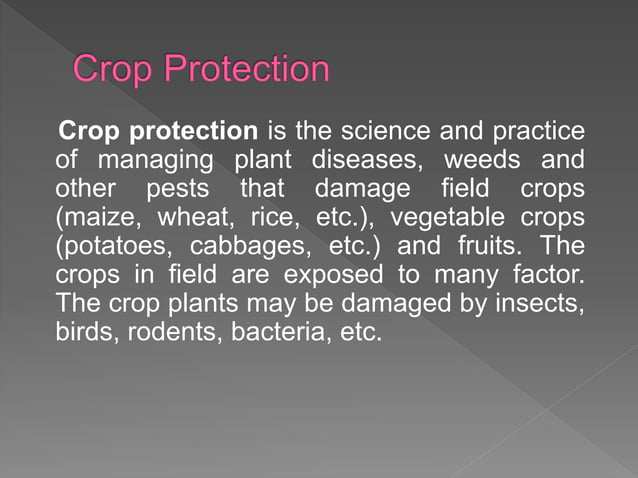 Crop Protection

Crop protection is the science and practice of managing plant diseases, weeds and other pests that damage field crops (maize, wheat, rice, etc.), vegetable crops (potatoes, cabbages, etc.) and fruits. The crops in field are exposed to many factor. The crop plants may be damaged by insects, birds, rodents, bacteria, etc.